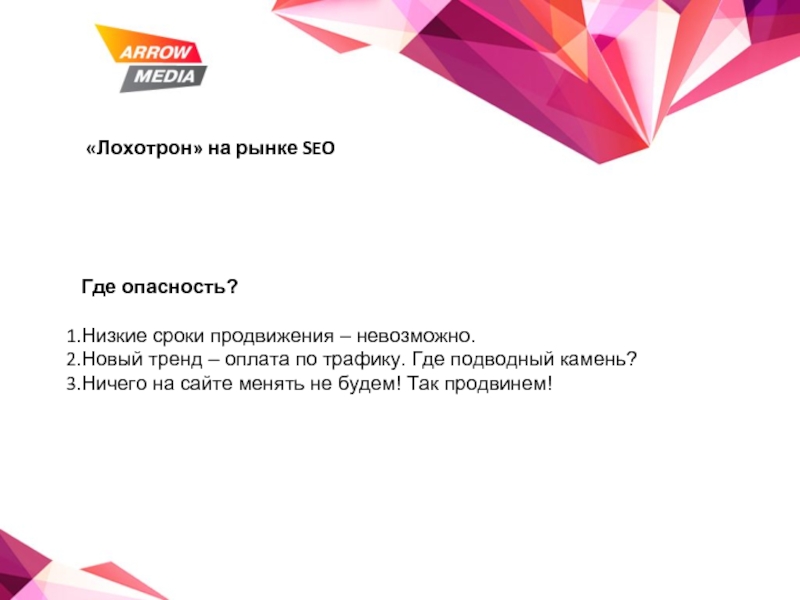 ARROW
MEDIA

«Лохотрон» на рынке SEO

Где опасность?

1.Низкие сроки продвижения – невозможно.
2.Новый тренд – оплата по трафику. Где подводный камень?
3.Ничего на сайте менять не будем! Так продвинем!